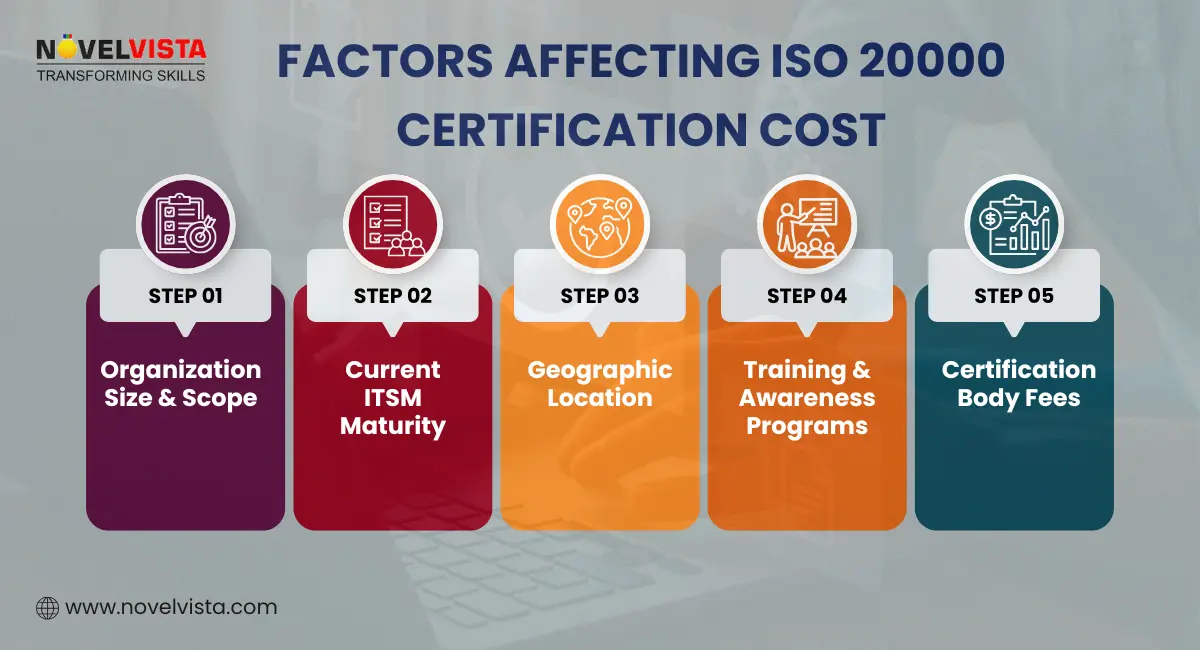 NOVELVISTA
TRANSFORMING SKILLS

FACTORS AFFECTING ISO 20000 CERTIFICATION COST

STEP 01
Organization Size & Scope

STEP 02
Current ITSM Maturity

STEP 03
Geographic Location

STEP 04
Training & Awareness Programs

STEP 05
Certification Body Fees

www.novelvista.com